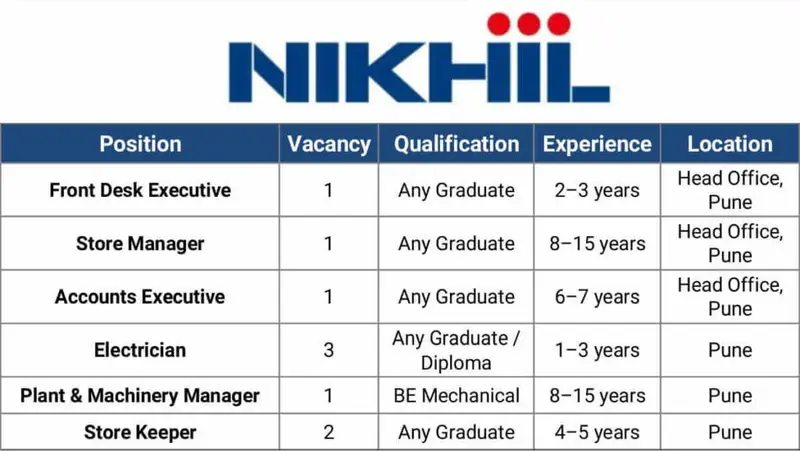 NIKHIL

| Position | Vacancy | Qualification | Experience | Location |
|---|---|---|---|---|
| Front Desk Executive | 1 | Any Graduate | 2–3 years | Head Office, Pune |
| Store Manager | 1 | Any Graduate | 8–15 years | Head Office, Pune |
| Accounts Executive | 1 | Any Graduate | 6–7 years | Head Office, Pune |
| Electrician | 3 | Any Graduate / Diploma | 1–3 years | Pune |
| Plant & Machinery Manager | 1 | BE Mechanical | 8–15 years | Pune |
| Store Keeper | 2 | Any Graduate | 4–5 years | Pune |